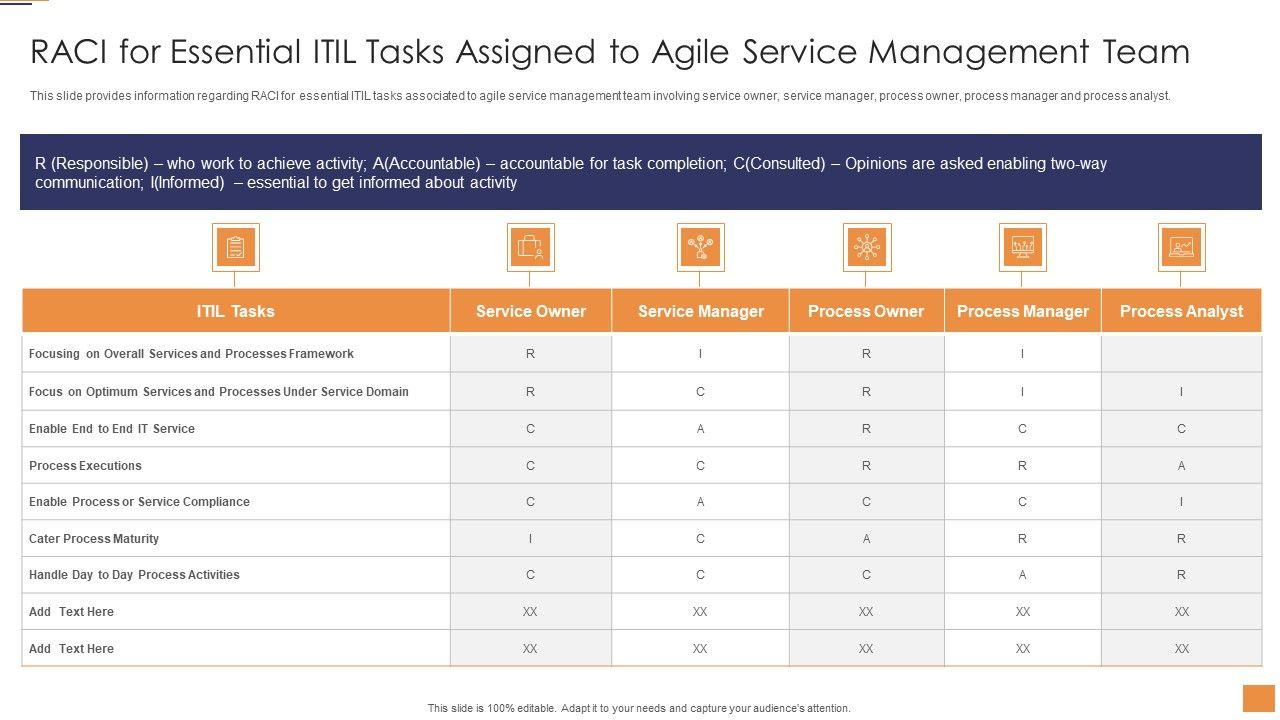 RACI for Essential ITIL Tasks Assigned to Agile Service Management Team

This slide provides information regarding RACI for essential ITIL tasks associated to agile service management team involving service owner, service manager, process owner, process manager and process analyst.

R (Responsible) – who work to achieve activity; A(Accountable) – accountable for task completion; C(Consulted) – Opinions are asked enabling two-way communication; I(Informed) – essential to get informed about activity

| ITIL Tasks | Service Owner | Service Manager | Process Owner | Process Manager | Process Analyst |
|---|---|---|---|---|---|
| Focusing on Overall Services and Processes Framework | R | I | R | I | |
| Focus on Optimum Services and Processes Under Service Domain | R | C | R | I | I |
| Enable End to End IT Service | C | A | R | C | C |
| Process Executions | C | C | R | R | A |
| Enable Process or Service Compliance | C | A | C | C | I |
| Cater Process Maturity | I | C | A | R | R |
| Handle Day to Day Process Activities | C | C | C | A | R |
| Add Text Here | XX | XX | XX | XX | XX |
| Add Text Here | XX | XX | XX | XX | XX |

This slide is 100% editable. Adapt it to your needs and capture your audience's attention.